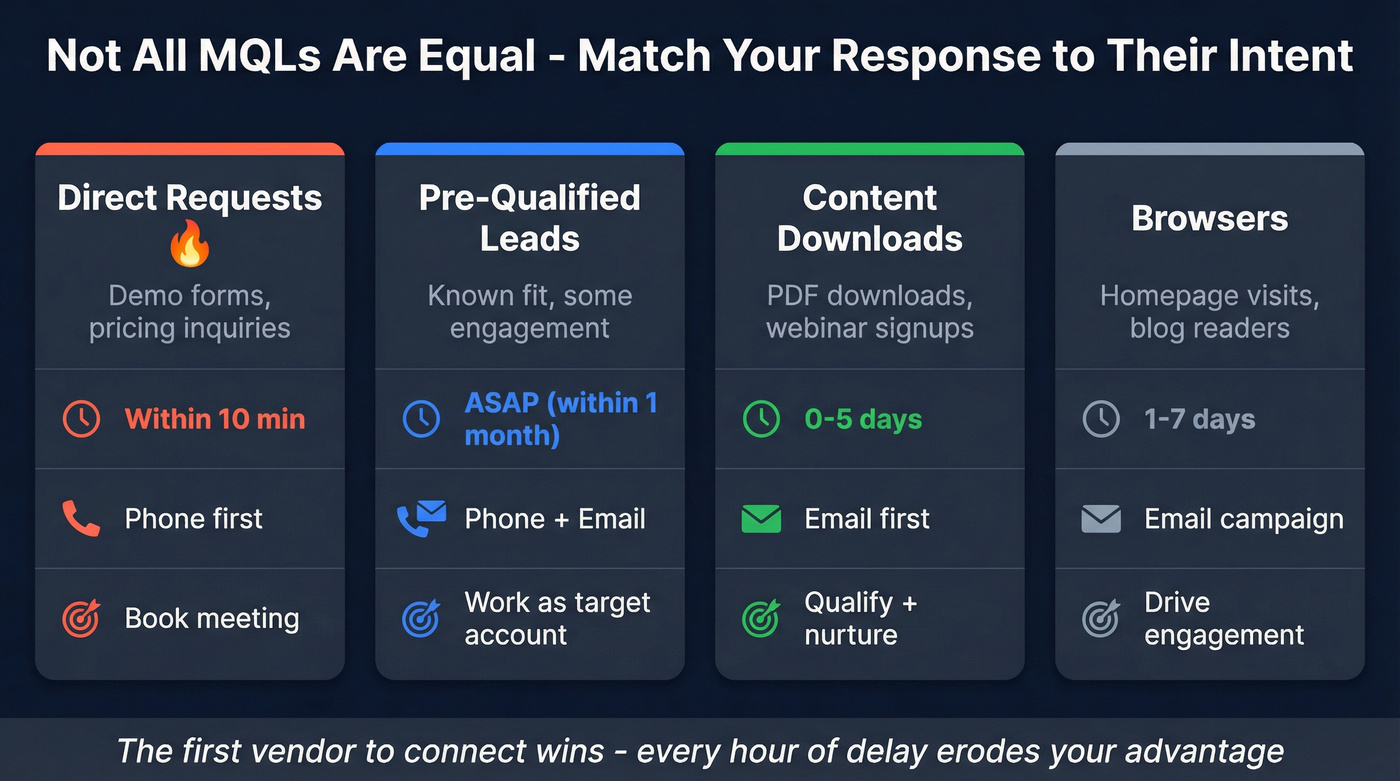 Not All MQLs Are Equal - Match Your Response to Their Intent

Direct Requests 🔥

Demo forms, pricing inquiries

Within 10 min

Phone first

Book meeting

Pre-Qualified Leads

Known fit, some engagement

ASAP (within 1 month)

Phone + Email

Work as target account

Content Downloads

PDF downloads, webinar signups

0-5 days

Email first

Qualify + nurture

Browsers

Homepage visits, blog readers

1-7 days

Email campaign

Drive engagement

The first vendor to connect wins - every hour of delay erodes your advantage